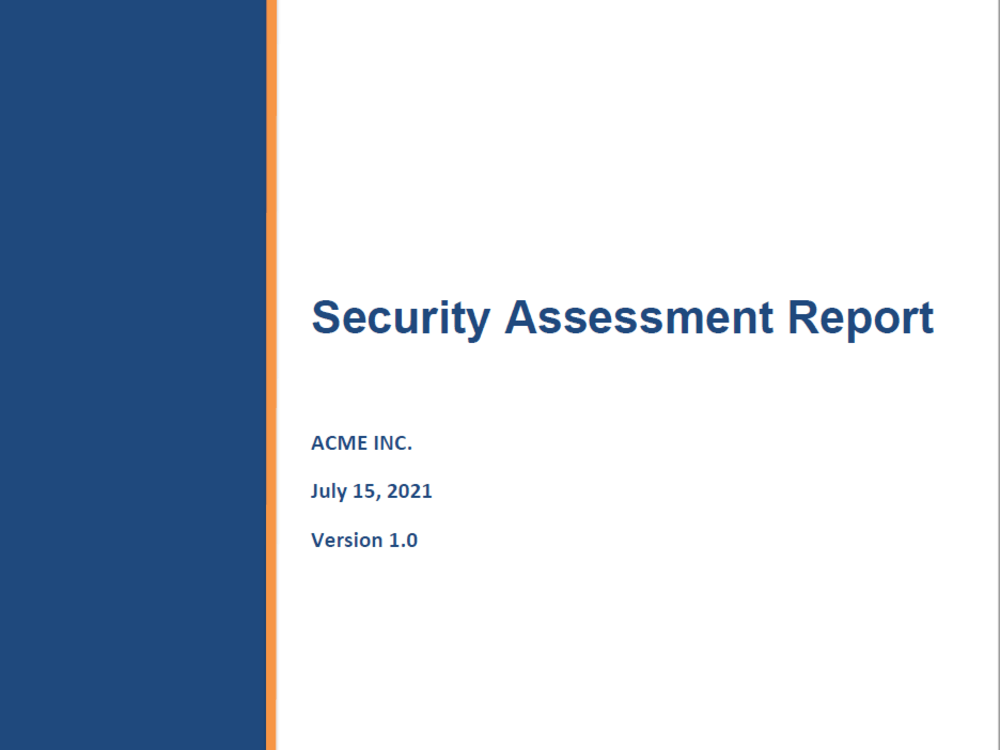 Security Assessment Report

ACME INC.

July 15, 2021

Version 1.0